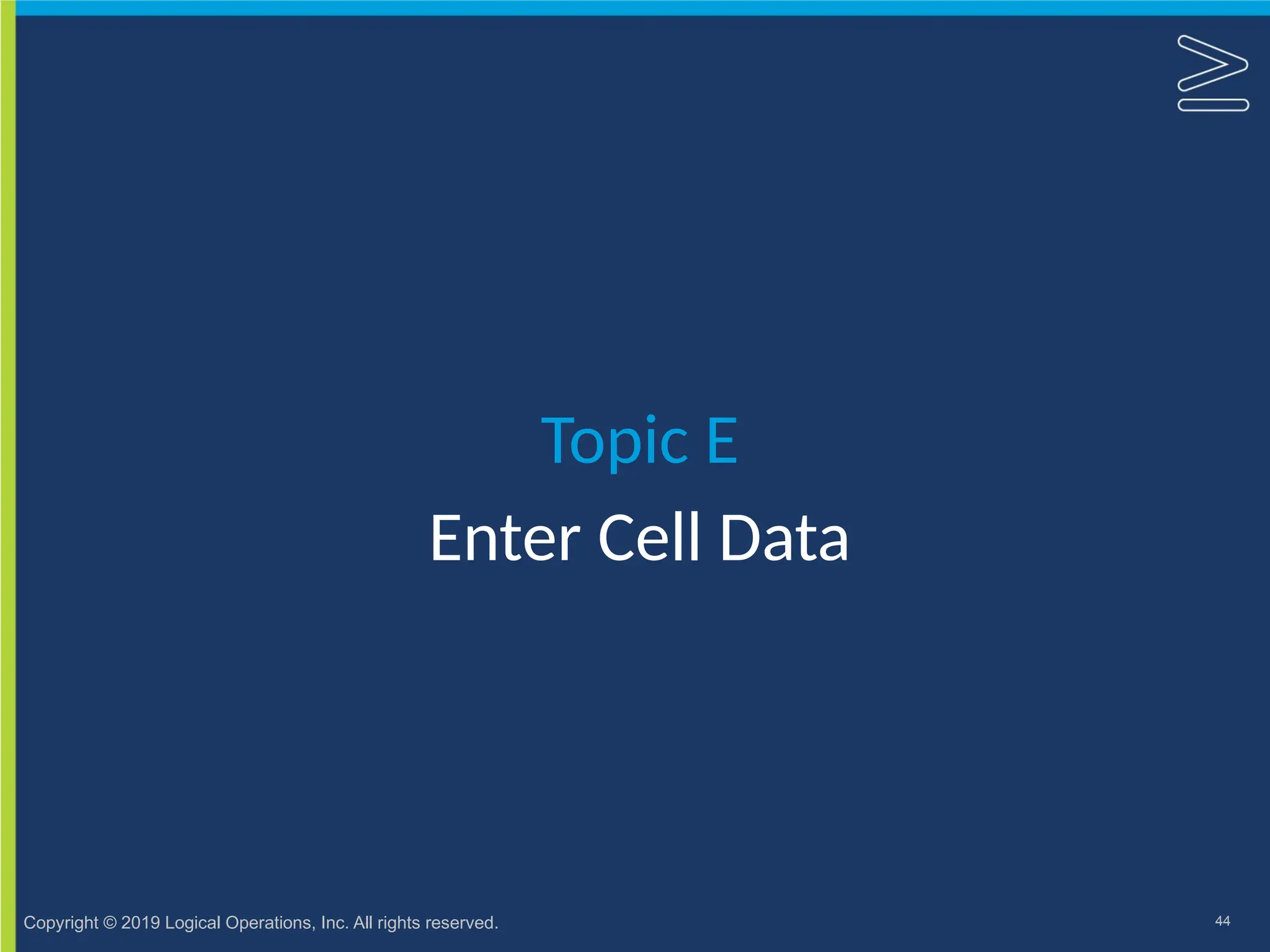 Topic E

Enter Cell Data

Copyright © 2019 Logical Operations, Inc. All rights reserved.

44